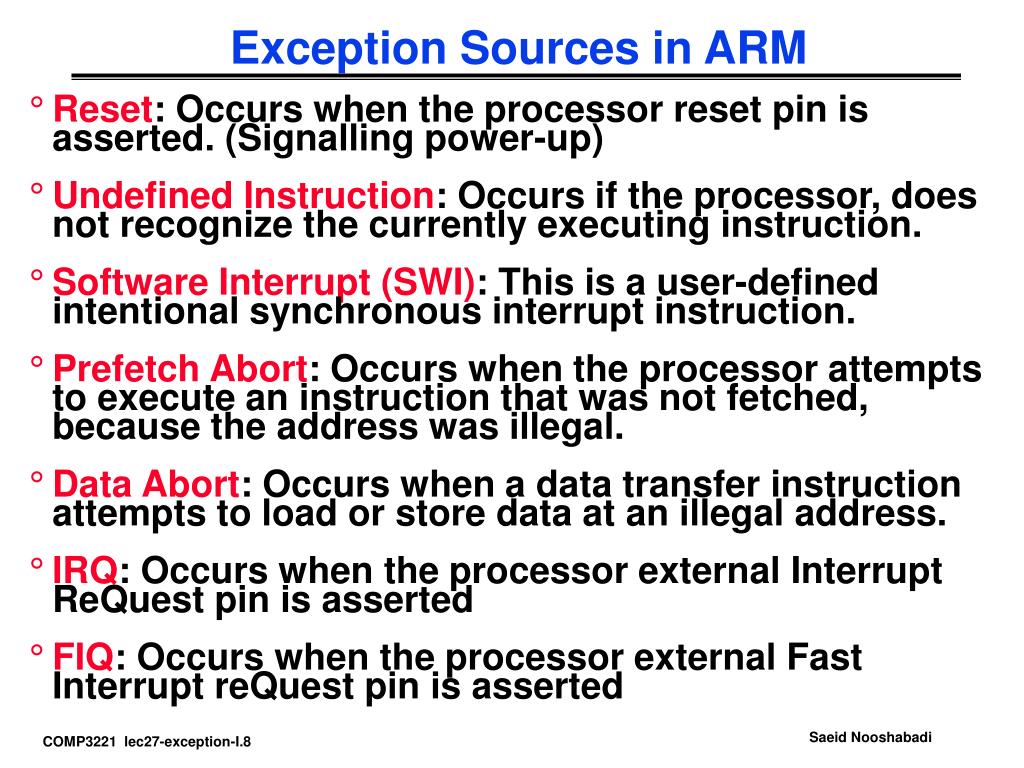 Exception Sources in ARM

° Reset: Occurs when the processor reset pin is asserted. (Signalling power-up)

° Undefined Instruction: Occurs if the processor, does not recognize the currently executing instruction.

° Software Interrupt (SWI): This is a user-defined intentional synchronous interrupt instruction.

° Prefetch Abort: Occurs when the processor attempts to execute an instruction that was not fetched, because the address was illegal.

° Data Abort: Occurs when a data transfer instruction attempts to load or store data at an illegal address.

° IRQ: Occurs when the processor external Interrupt ReQuest pin is asserted

° FIQ: Occurs when the processor external Fast Interrupt reQuest pin is asserted

COMP3221 lec27-exception-I.8

Saeid Nooshabadi